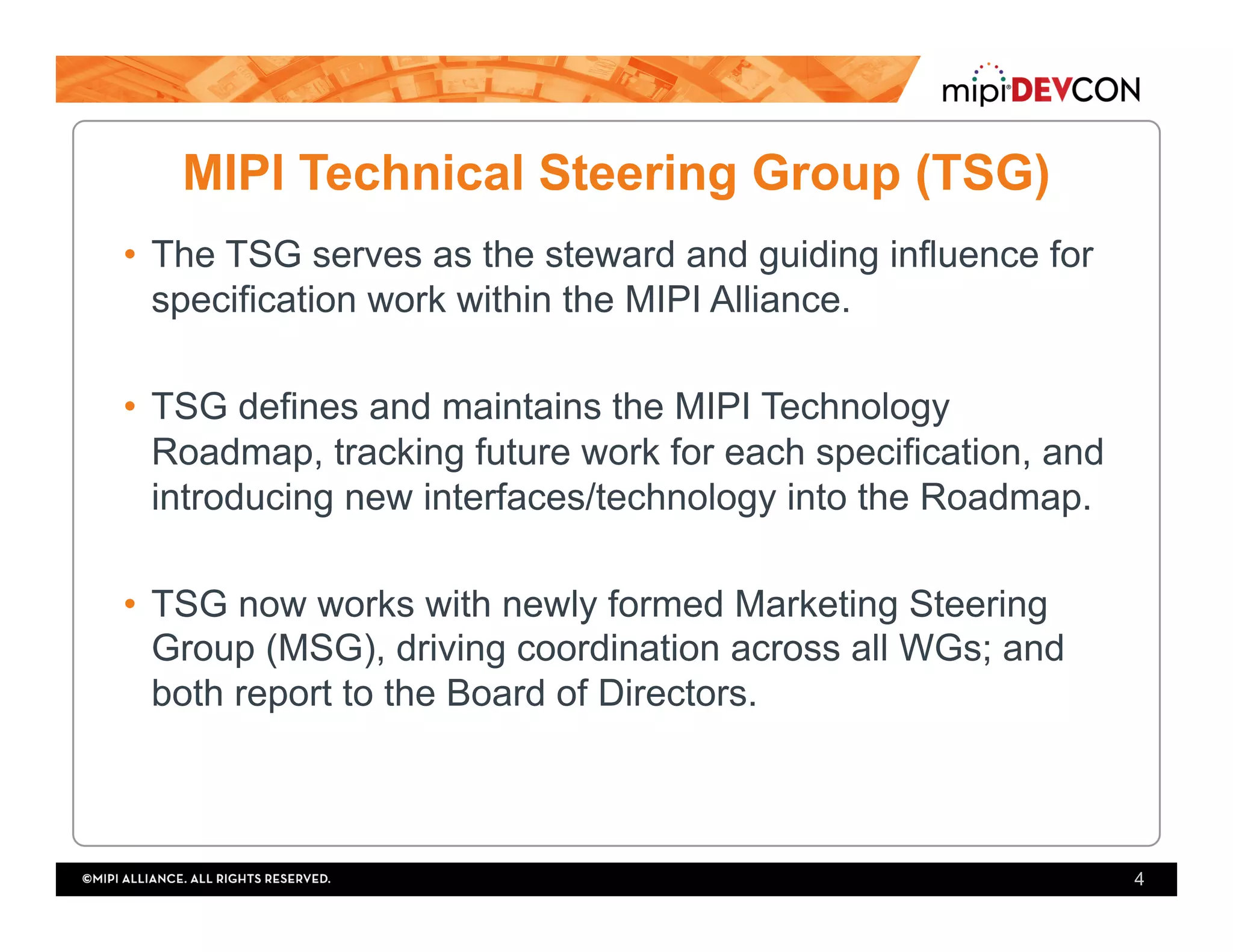 mipi® DEVCON

MIPI Technical Steering Group (TSG)

• The TSG serves as the steward and guiding influence for specification work within the MIPI Alliance.

• TSG defines and maintains the MIPI Technology Roadmap, tracking future work for each specification, and introducing new interfaces/technology into the Roadmap.

• TSG now works with newly formed Marketing Steering Group (MSG), driving coordination across all WGs; and both report to the Board of Directors.

©MIPI ALLIANCE. ALL RIGHTS RESERVED.

4